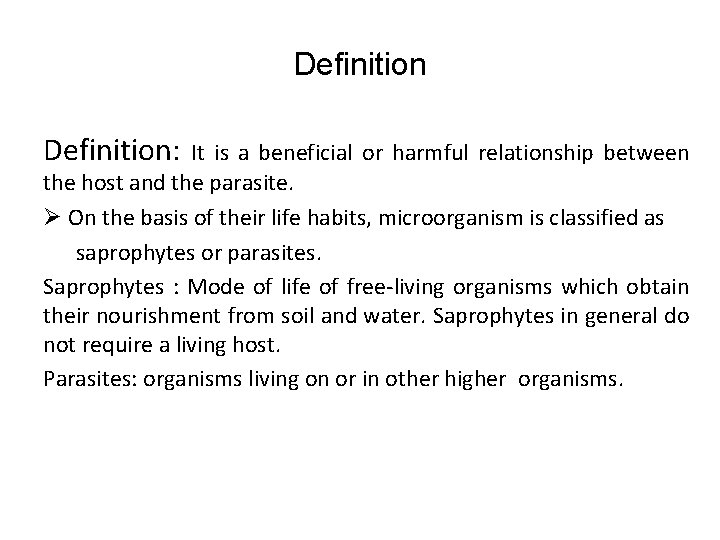 Definition

Definition: It is a beneficial or harmful relationship between the host and the parasite.

➢ On the basis of their life habits, microorganism is classified as saprophytes or parasites.

Saprophytes : Mode of life of free-living organisms which obtain their nourishment from soil and water. Saprophytes in general do not require a living host.

Parasites: organisms living on or in other higher organisms.